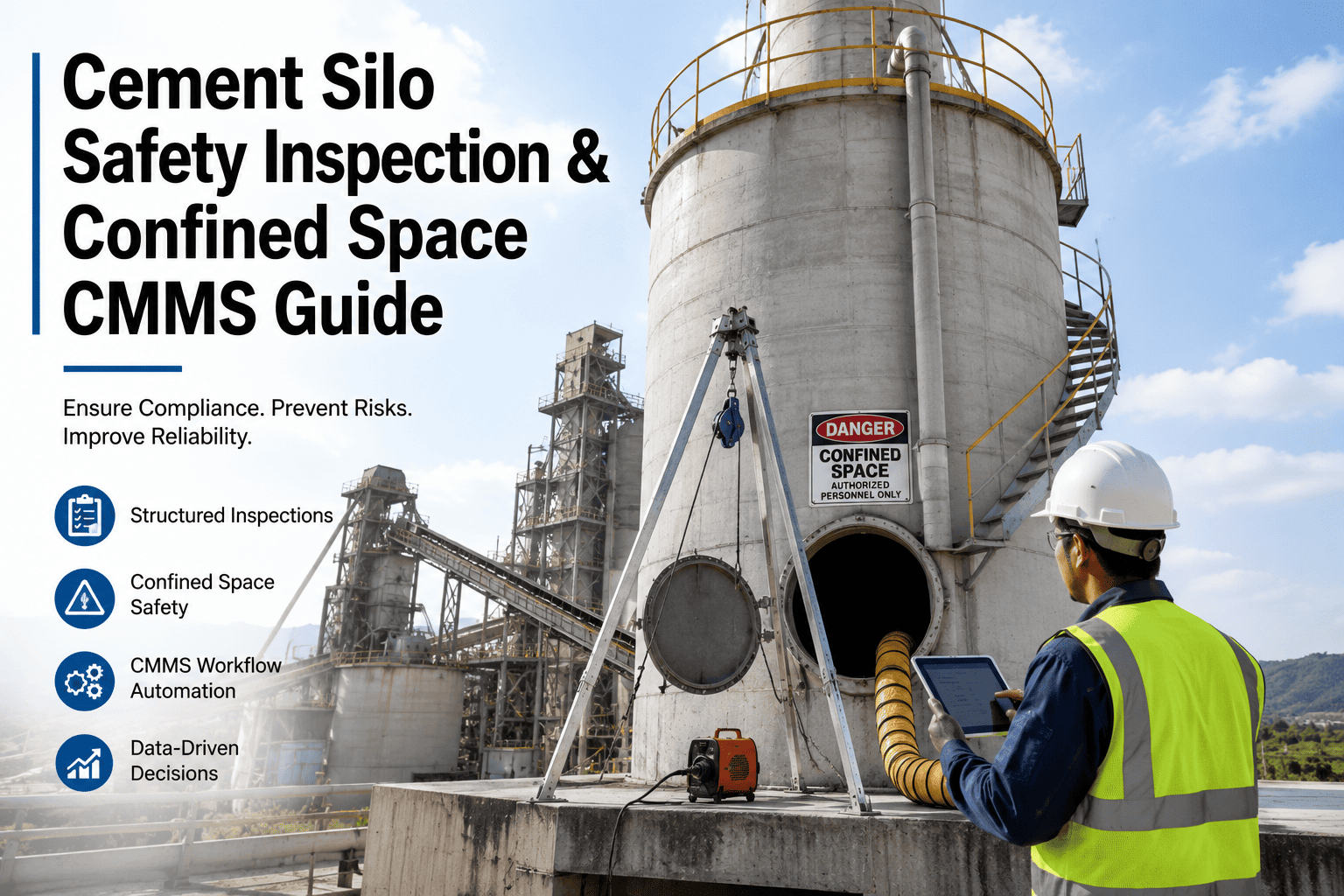 Cement Silo Safety Inspection & Confined Space CMMS Guide

Ensure Compliance. Prevent Risks. Improve Reliability.

Structured Inspections

Confined Space Safety

CMMS Workflow Automation

Data-Driven Decisions

DANGER
CONFINED SPACE
AUTHORIZED PERSONNEL ONLY